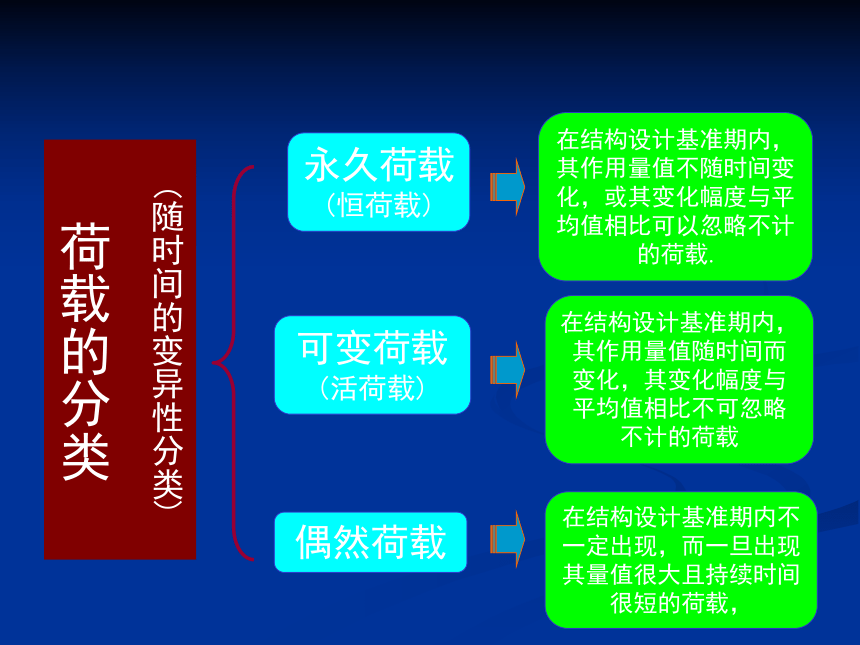 荷载的分类

（随时间的变异性分类）

永久荷载
（恒荷载）

在结构设计基准期内，其作用量值不随时间变化，或其变化幅度与平均值相比可以忽略不计的荷载.

可变荷载
（活荷载）

在结构设计基准期内，其作用量值随时间而变化，其变化幅度与平均值相比不可忽略不计的荷载

偶然荷载

在结构设计基准期内不一定出现，而一旦出现其量值很大且持续时间很短的荷载，